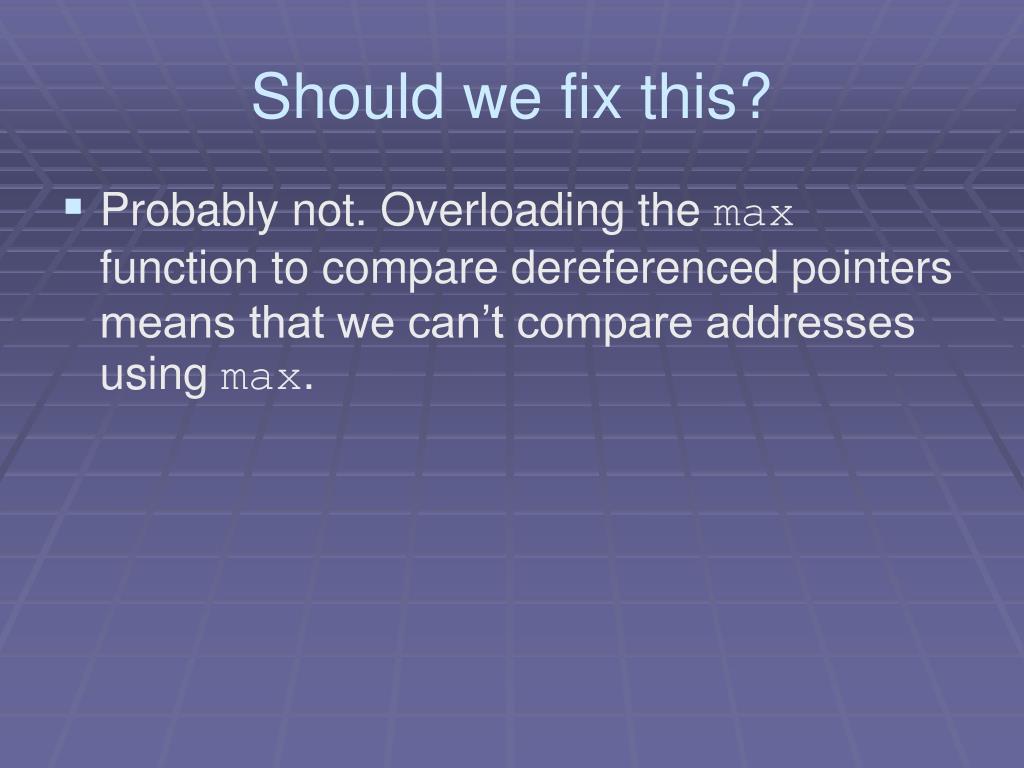 Should we fix this?

▪ Probably not. Overloading the max function to compare dereferenced pointers means that we can’t compare addresses using max.